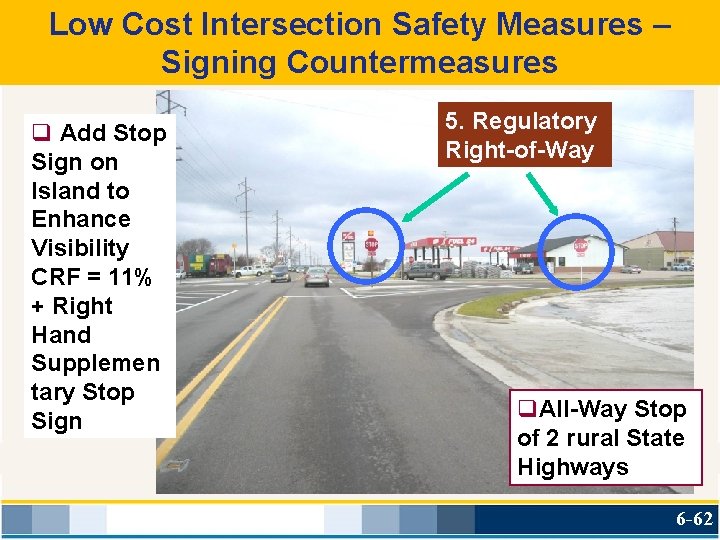 Low Cost Intersection Safety Measures – Signing Countermeasures

❑ Add Stop Sign on Island to Enhance Visibility CRF = 11% + Right Hand Supplementary Stop Sign

5. Regulatory Right-of-Way

STOP

STOP

❑All-Way Stop of 2 rural State Highways

6-62